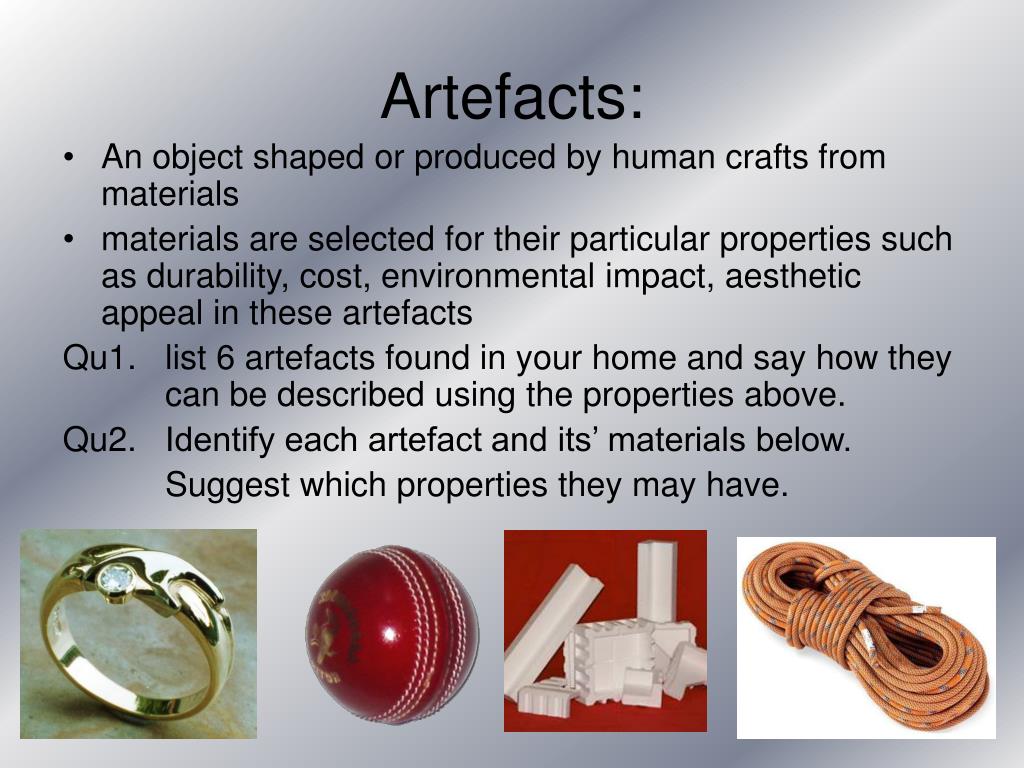 Artefacts:

• An object shaped or produced by human crafts from materials

• materials are selected for their particular properties such as durability, cost, environmental impact, aesthetic appeal in these artefacts

Qu1. list 6 artefacts found in your home and say how they can be described using the properties above.

Qu2. Identify each artefact and its' materials below.

Suggest which properties they may have.